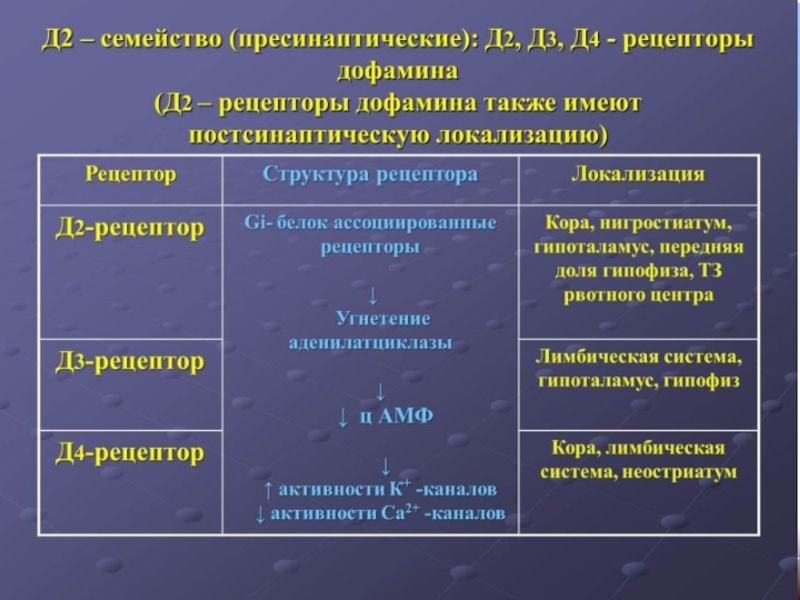 Д2 – семейство (пресинаптические): Д2, Д3, Д4 - рецепторы дофамина
(Д2 – рецепторы дофамина также имеют постсинаптическую локализацию)

| Рецептор | Структура рецептора | Локализация |
|---|---|---|
| Д2-рецептор | Gi- белок ассоциированные рецепторы ↓ Угнетение аденилатциклазы ↓ ↓ ц АМФ ↓ ↑ активности $K^+$ -каналов ↓ активности $Ca^{2+}$ -каналов | Кора, нигростиатум, гипоталамус, передняя доля гипофиза, ТЗ рвотного центра |
| Д3-рецептор | | Лимбическая система, гипоталамус, гипофиз |
| Д4-рецептор | | Кора, лимбическая система, неостриатум |